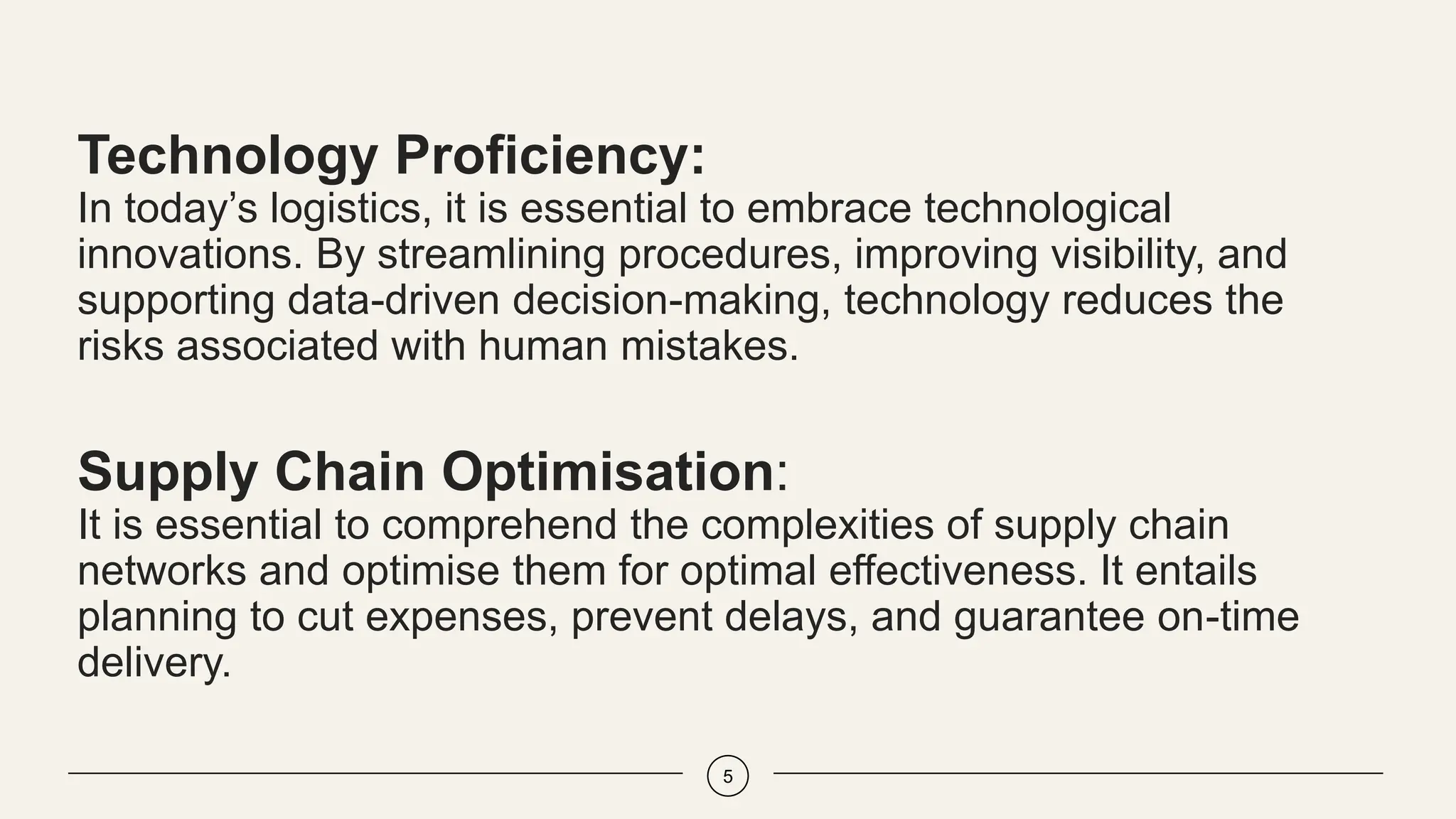 Technology Proficiency:
In today’s logistics, it is essential to embrace technological innovations. By streamlining procedures, improving visibility, and supporting data-driven decision-making, technology reduces the risks associated with human mistakes.

Supply Chain Optimisation:
It is essential to comprehend the complexities of supply chain networks and optimise them for optimal effectiveness. It entails planning to cut expenses, prevent delays, and guarantee on-time delivery.

5